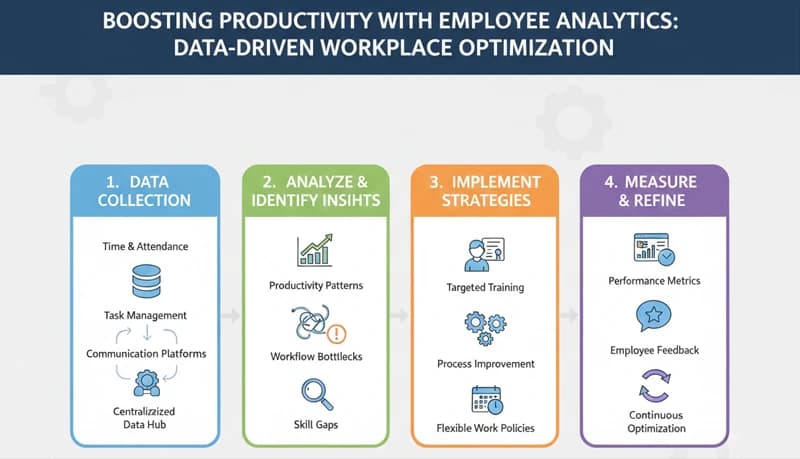 BOOSTING PRODUCTIVITY WITH EMPLOYEE ANALYTICS: DATA-DRIVEN WORKPLACE OPTIMIZATION

1. DATA COLLECTION

Time & Attendance

Task Management

Communication Platforms

Centralizized Data Hub

2. ANALYZE & IDENTIFY INSIHTS

Productivity Patterns

Workflow Bottllecks

Skill Gaps

3. IMPLEMENT STRATEGIES

Targeted Training

Process Improvement

Flexible Work Policies

4. MEASURE & REFINE

Performance Metrics

Employee Feedback

Continuous Optimization